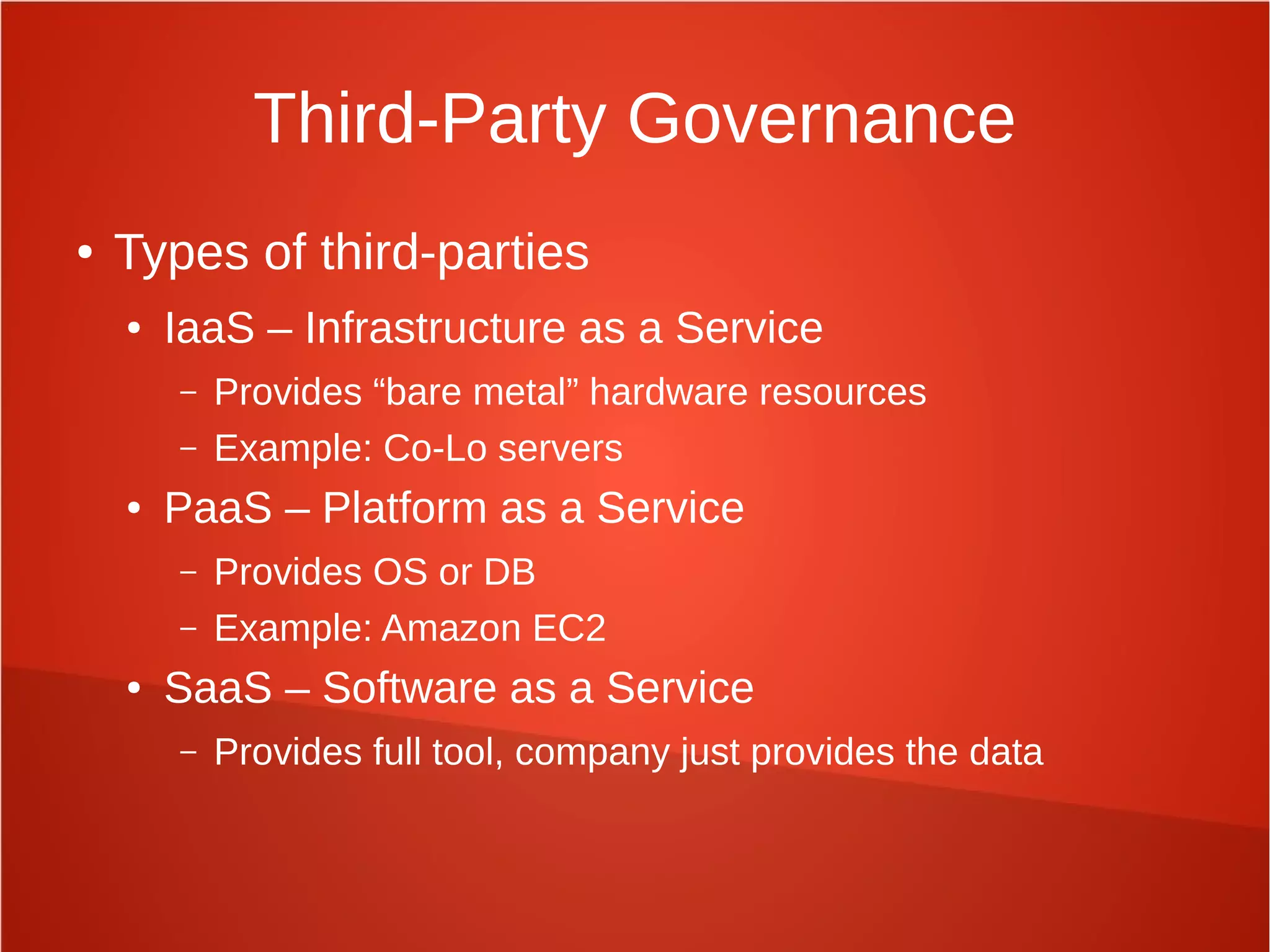 Third-Party Governance

• Types of third-parties
  • IaaS – Infrastructure as a Service
    – Provides “bare metal” hardware resources
    – Example: Co-Lo servers
  • PaaS – Platform as a Service
    – Provides OS or DB
    – Example: Amazon EC2
  • SaaS – Software as a Service
    – Provides full tool, company just provides the data